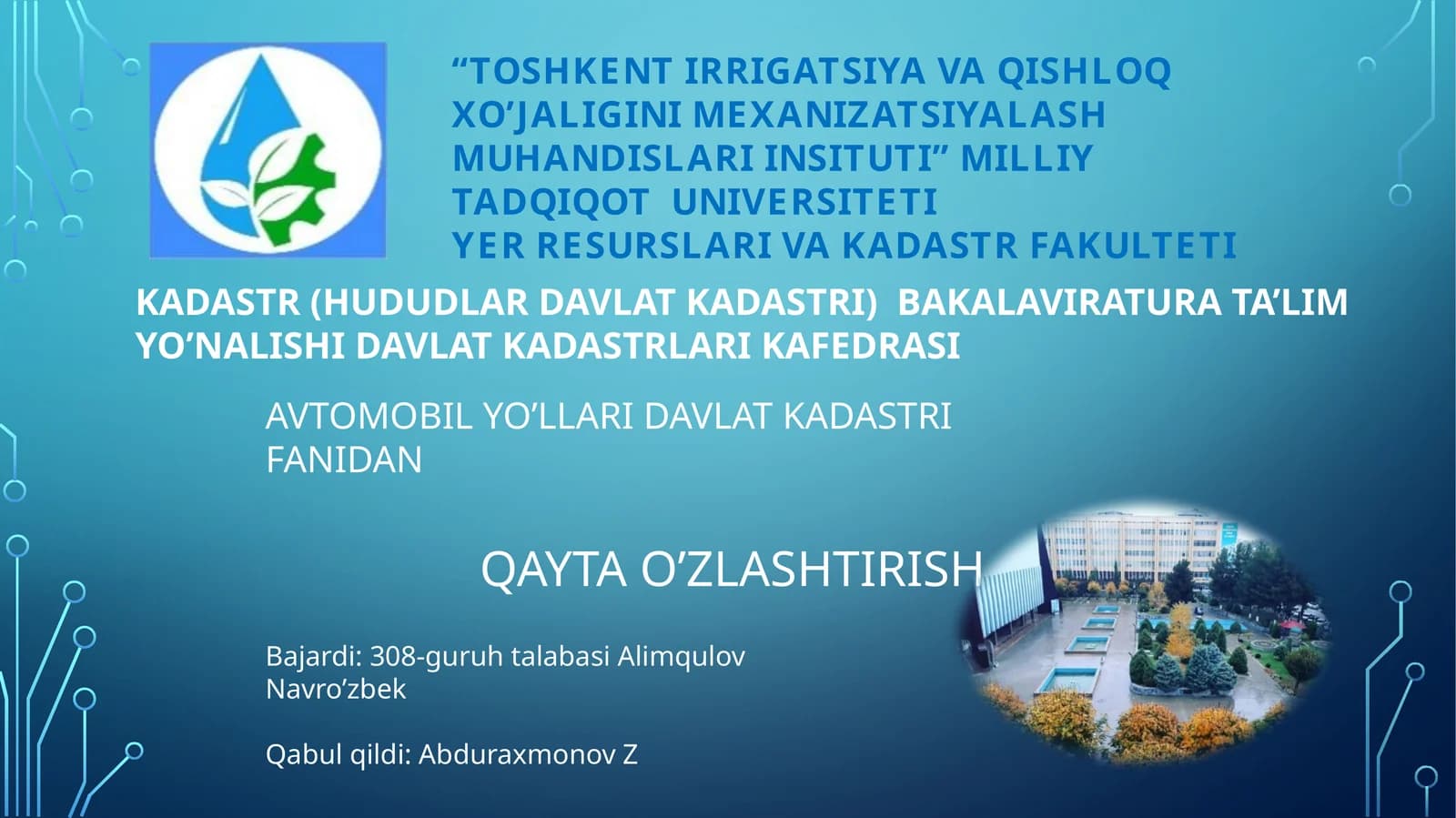 “TOSHKENT IRRIGATSIYA VA QISHLOQ XO’JALIGINI MEXANIZATSIYALASH MUHANDISLARI INSITUTI” MILLIY TADQIQOT UNIVERSITETI
YER RESURSLARI VA KADASTR FAKULTETI

KADASTR (HUDUDLAR DAVLAT KADASTRI) BAKALAVIRATURA TA’LIM YO’NALISHI DAVLAT KADASTRLARI KAFEDRASI

AVTOMOBIL YO’LLARI DAVLAT KADASTRI FANIDAN

QAYTA O’ZLASHTIRISH

Bajardi: 308-guruh talabasi Alimqulov Navro’zbek

Qabul qildi: Abduraxmonov Z